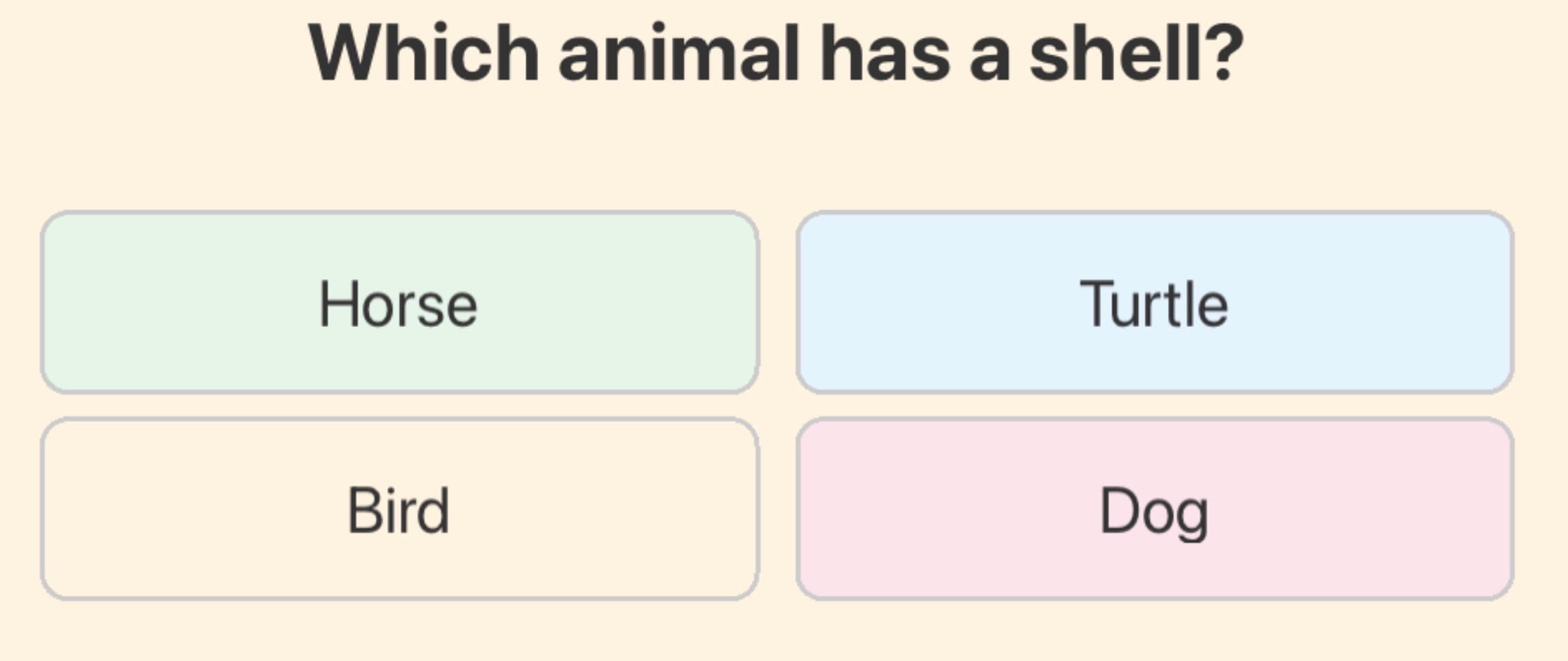 Which animal has a shell?

Horse

Turtle

Bird

Dog